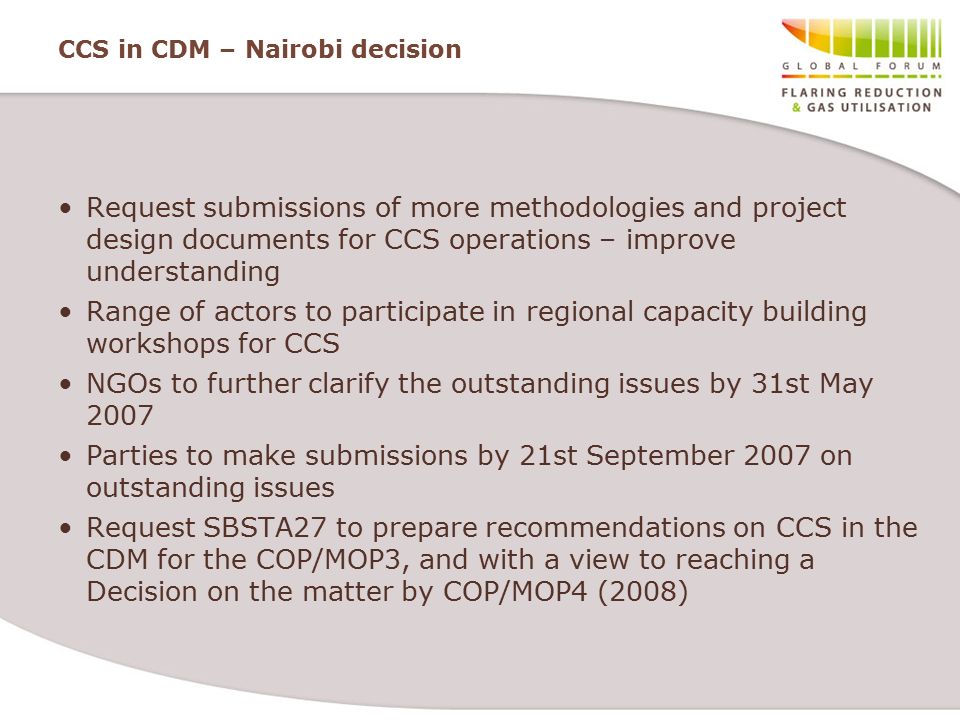 CCS in CDM – Nairobi decision

GLOBAL FORUM
FLARING REDUCTION
& GAS UTILISATION

• Request submissions of more methodologies and project design documents for CCS operations – improve understanding
• Range of actors to participate in regional capacity building workshops for CCS
• NGOs to further clarify the outstanding issues by 31st May 2007
• Parties to make submissions by 21st September 2007 on outstanding issues
• Request SBSTA27 to prepare recommendations on CCS in the CDM for the COP/MOP3, and with a view to reaching a Decision on the matter by COP/MOP4 (2008)